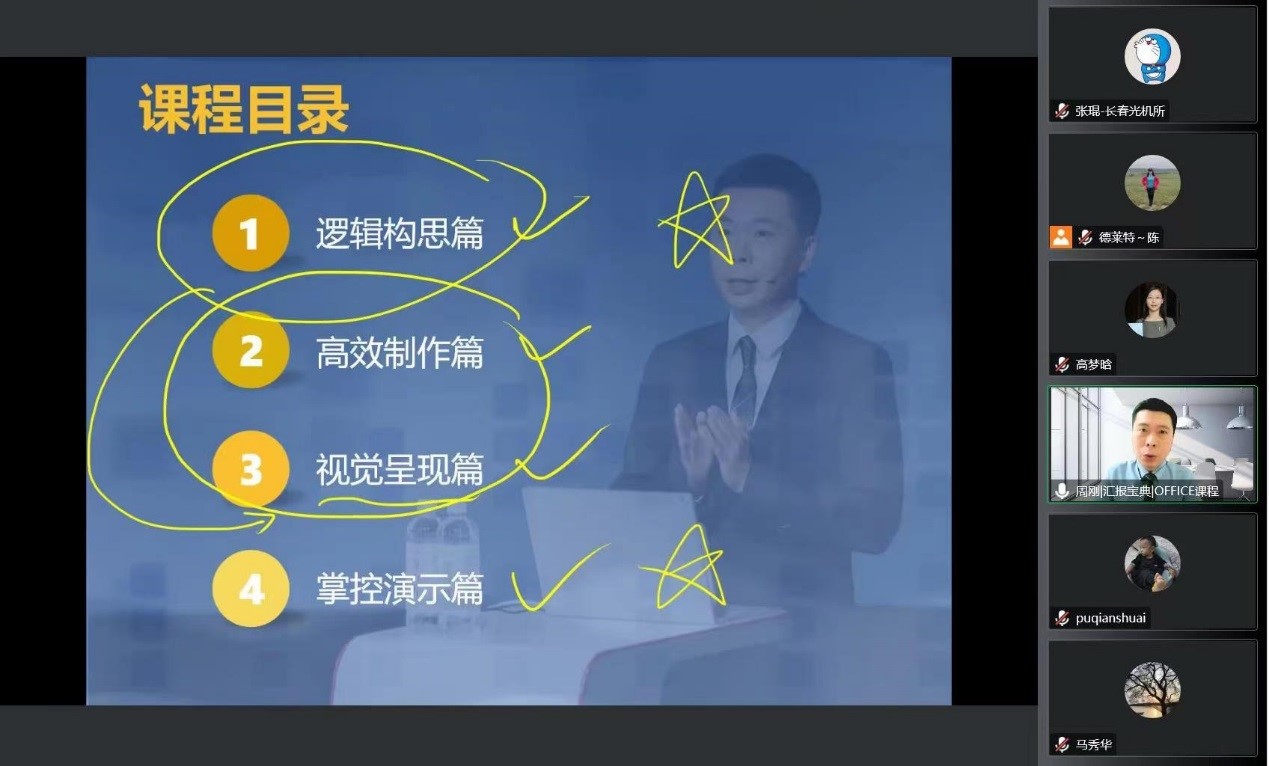 课程目录

1 逻辑构思篇

2 高效制作篇

3 视觉呈现篇

4 掌控演示篇

张琨-长春光机所

德莱特～陈

高梦晗

周刚|汇报宝典|OFFICE课程

puqianshuai

马秀华